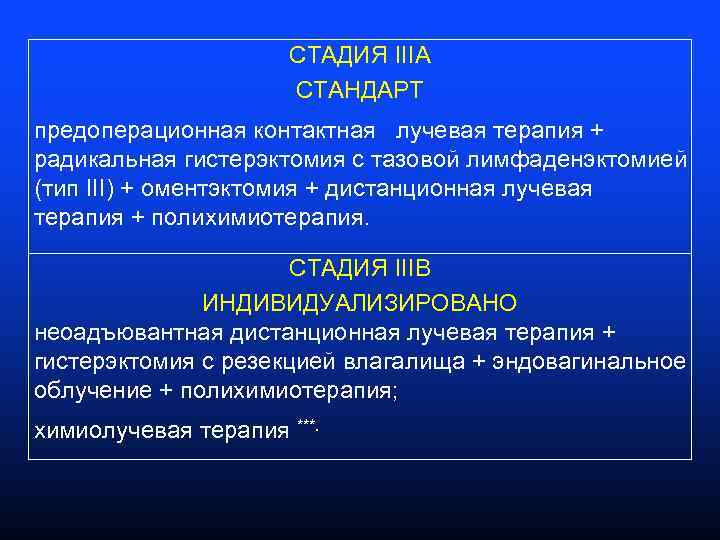 СТАДИЯ IIIA

СТАНДАРТ

предоперационная контактная лучевая терапия + радикальная гистерэктомия с тазовой лимфаденэктомией (тип III) + оментэктомия + дистанционная лучевая терапия + полихимиотерапия.

СТАДИЯ IIIB

ИНДИВИДУАЛИЗИРОВАНО

неоадъювантная дистанционная лучевая терапия + гистерэктомия с резекцией влагалища + эндовагинальное облучение + полихимиотерапия;

химиолучевая терапия ***.